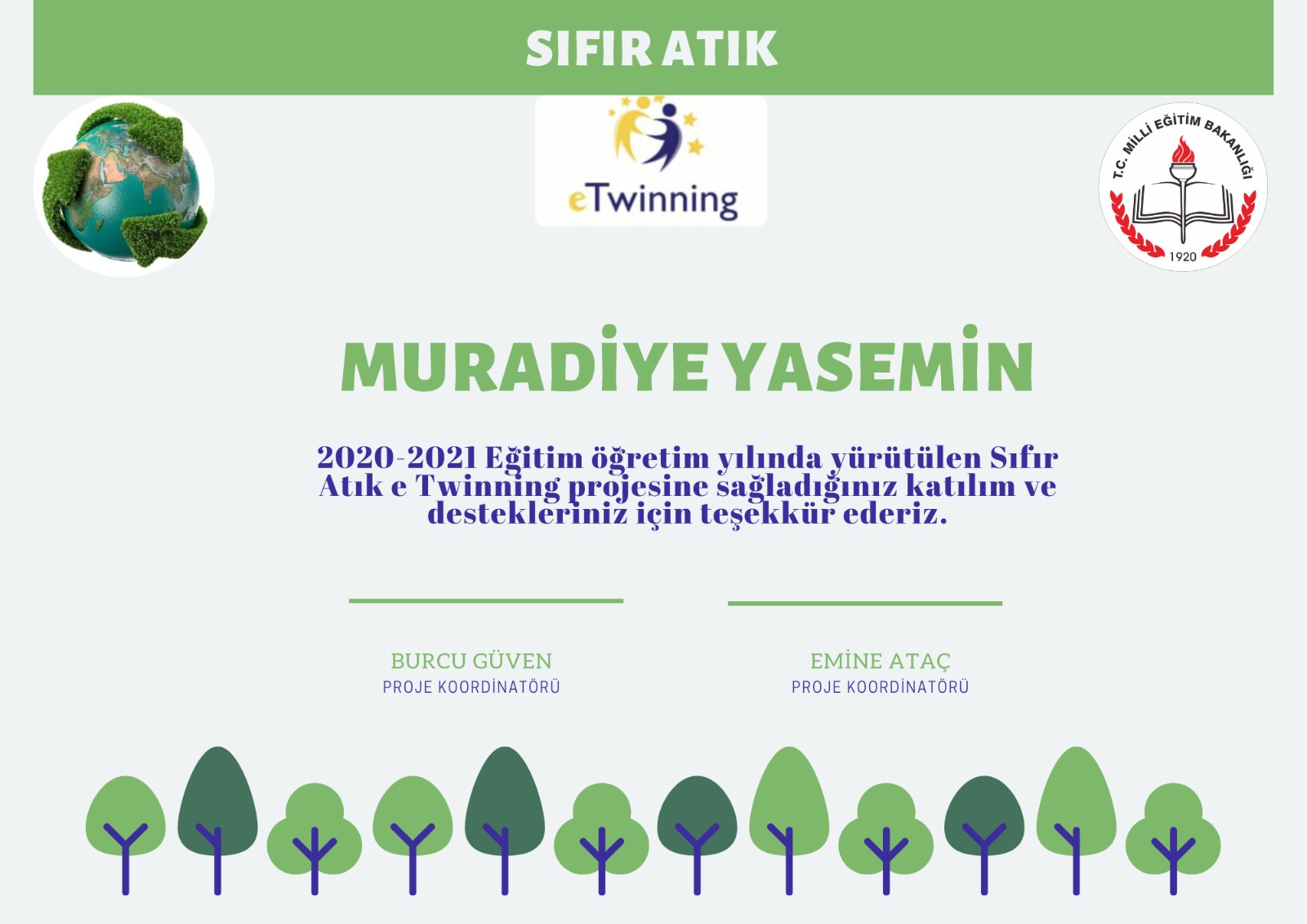 SIFIR ATIK

eTwinning

T.C. MİLLİ EĞİTİM BAKANLIĞI
1920

MURADİYE YASEMİN

2020-2021 Eğitim öğretim yılında yürütülen Sıfır Atık e Twinning projesine sağladığınız katılım ve destekleriniz için teşekkür ederiz.

BURCU GÜVEN
PROJE KOORDİNATÖRÜ

EMİNE ATAÇ
PROJE KOORDİNATÖRÜ